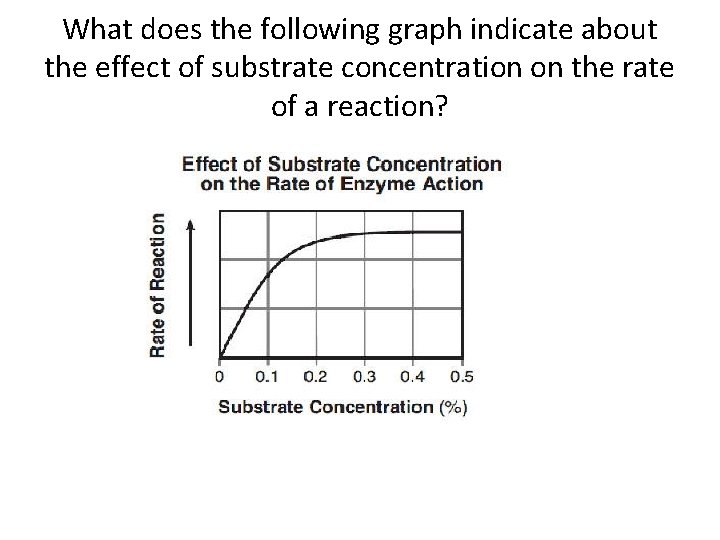 What does the following graph indicate about the effect of substrate concentration on the rate of a reaction?

Effect of Substrate Concentration on the Rate of Enzyme Action

Rate of Reaction

0 0.1 0.2 0.3 0.4 0.5

Substrate Concentration (%)